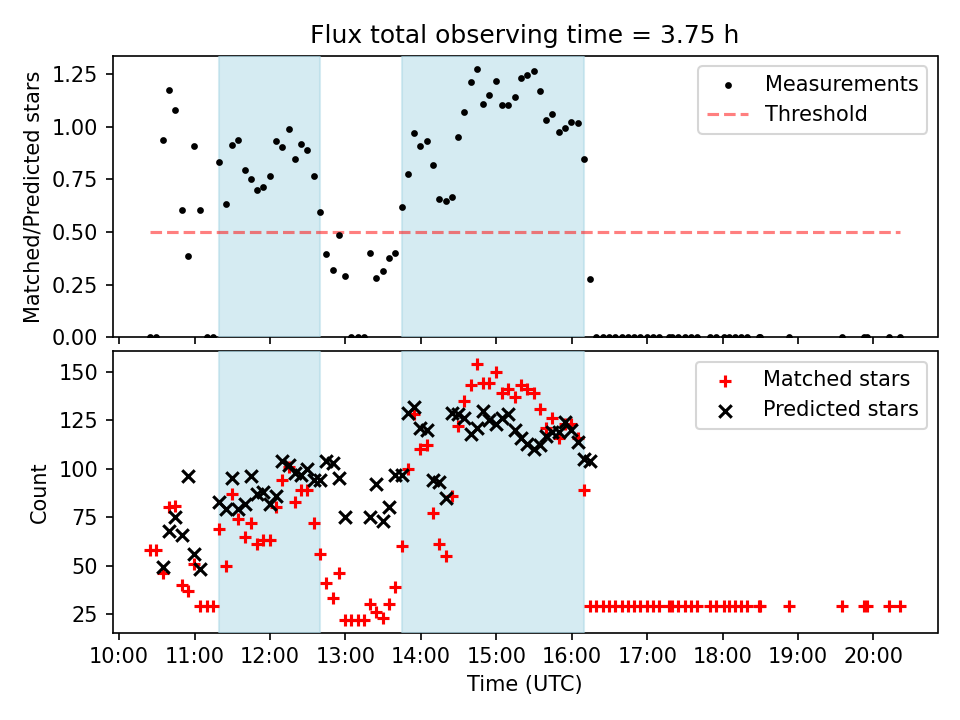 Flux total observing time = 3.75 h

Matched/Predicted stars

1.25
1.00
0.75
0.50
0.25
0.00

Measurements
Threshold

Count

150
125
100
75
50
25

Matched stars
Predicted stars

10:00 11:00 12:00 13:00 14:00 15:00 16:00 17:00 18:00 19:00 20:00
Time (UTC)